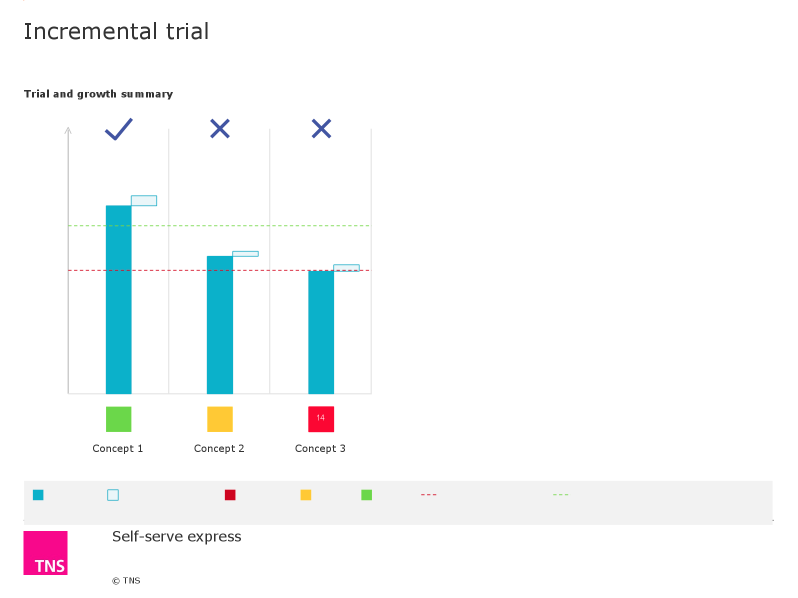 Incremental trial

Trial and growth summary

14

Concept 1

Concept 2

Concept 3

TNS

Self-serve express

© TNS